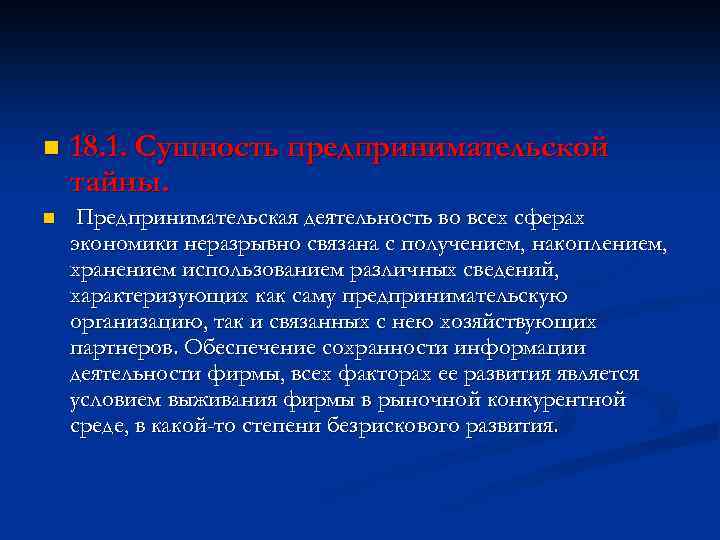 18.1. Сущность предпринимательской тайны.

Предпринимательская деятельность во всех сферах экономики неразрывно связана с получением, накоплением, хранением использованием различных сведений, характеризующих как саму предпринимательскую организацию, так и связанных с нею хозяйствующих партнеров. Обеспечение сохранности информации деятельности фирмы, всех факторах ее развития является условием выживания фирмы в рыночной конкурентной среде, в какой-то степени безрискового развития.